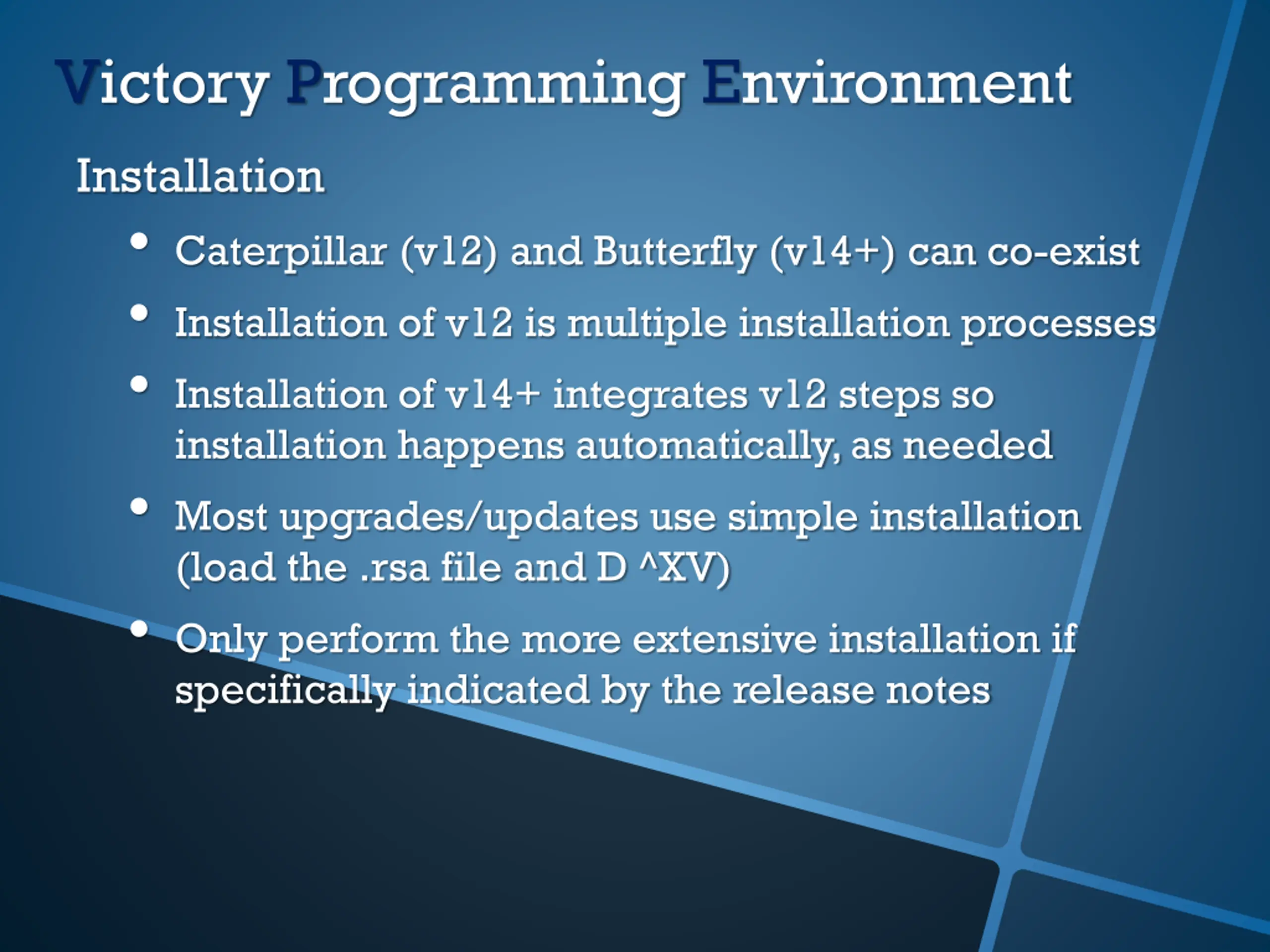 Victory Programming Environment

Installation

• Caterpillar (v12) and Butterfly (v14+) can co-exist

• Installation of v12 is multiple installation processes

• Installation of v14+ integrates v12 steps so installation happens automatically, as needed

• Most upgrades/updates use simple installation (load the .rsa file and D ^XV)

• Only perform the more extensive installation if specifically indicated by the release notes